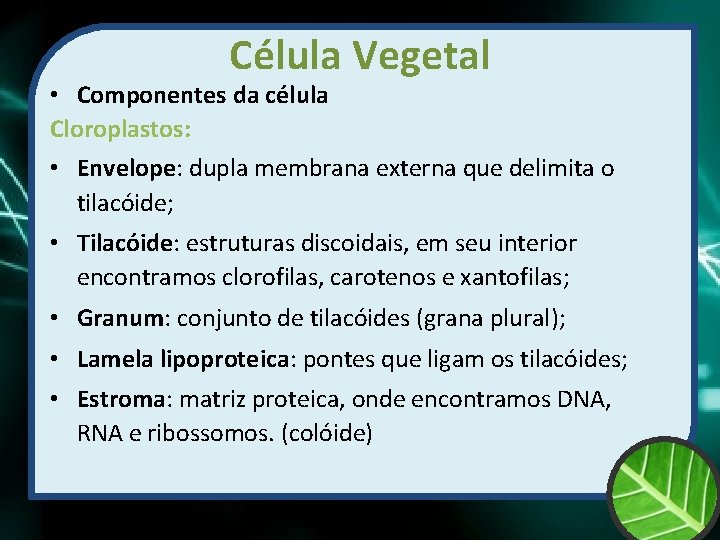 Célula Vegetal

• Componentes da célula

Cloroplastos:

• Envelope: dupla membrana externa que delimita o tilacóide;

• Tilacóide: estruturas discoidais, em seu interior encontramos clorofilas, carotenos e xantofilas;

• Granum: conjunto de tilacóides (grana plural);

• Lamela lipoproteica: pontes que ligam os tilacóides;

• Estroma: matriz proteica, onde encontramos DNA, RNA e ribossomos. (colóide)